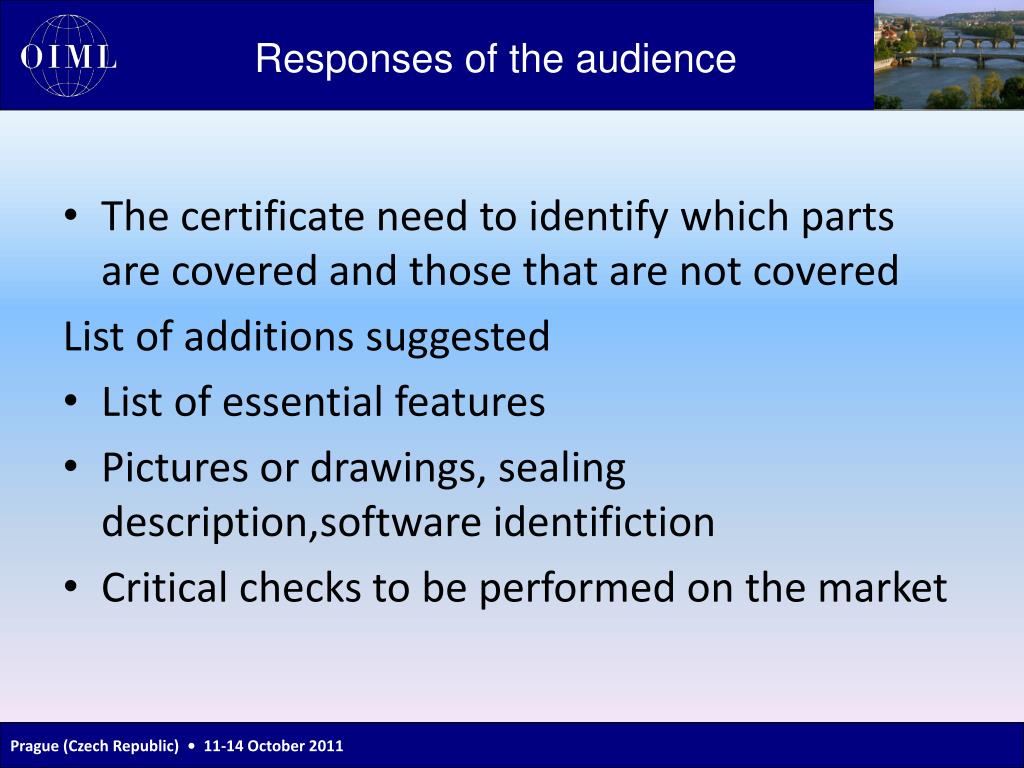 OIML

Responses of the audience

• The certificate need to identify which parts are covered and those that are not covered

List of additions suggested

• List of essential features

• Pictures or drawings, sealing description,software identifiction

• Critical checks to be performed on the market

Prague (Czech Republic) • 11-14 October 2011